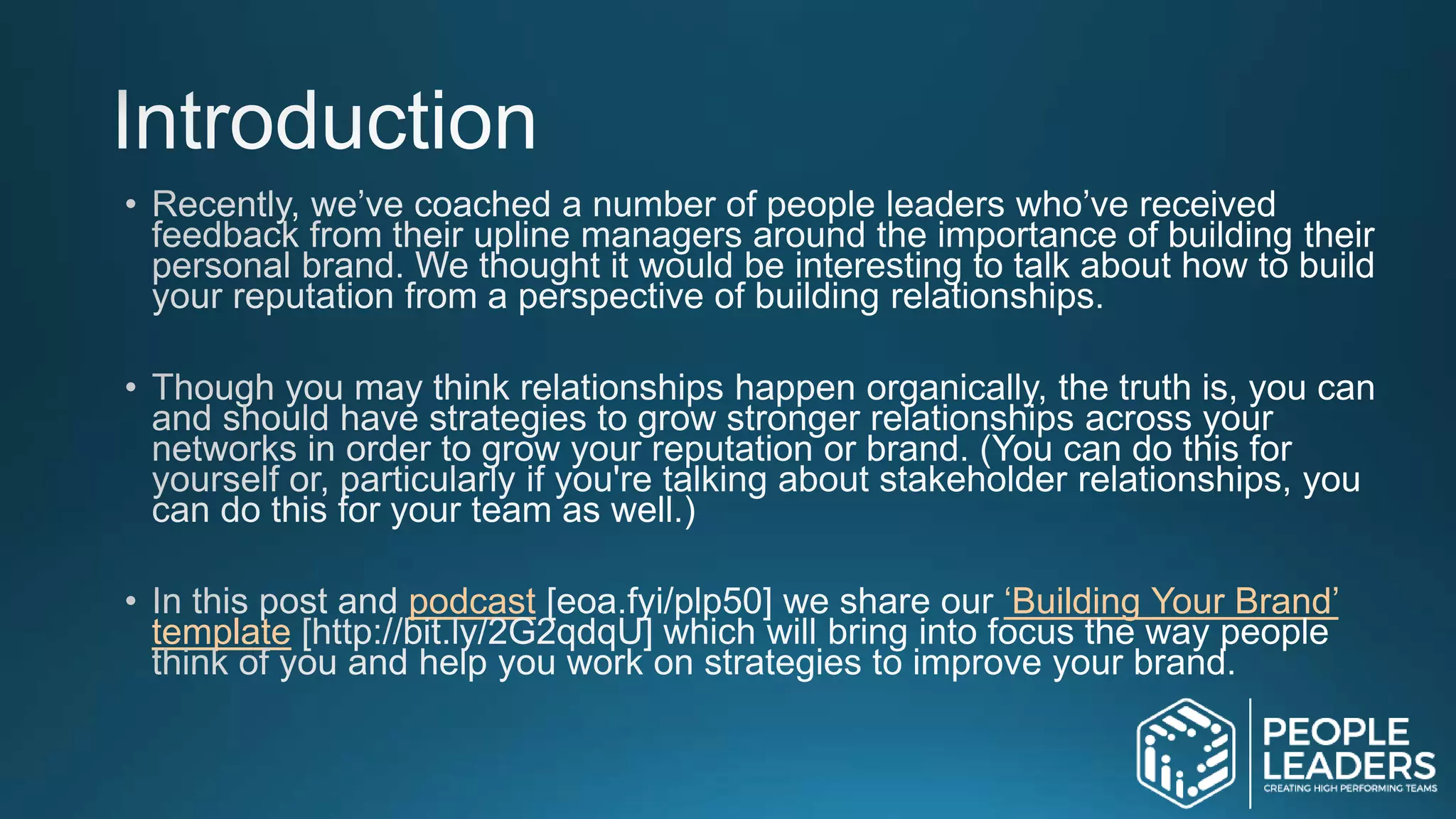 Introduction

• Recently, we’ve coached a number of people leaders who’ve received feedback from their upline managers around the importance of building their personal brand. We thought it would be interesting to talk about how to build your reputation from a perspective of building relationships.

• Though you may think relationships happen organically, the truth is, you can and should have strategies to grow stronger relationships across your networks in order to grow your reputation or brand. (You can do this for yourself or, particularly if you're talking about stakeholder relationships, you can do this for your team as well.)

• In this post and podcast [eoa.fyi/plp50] we share our ‘Building Your Brand’ template [http://bit.ly/2G2qdqU] which will bring into focus the way people think of you and help you work on strategies to improve your brand.

PEOPLE LEADERS
CREATING HIGH PERFORMING TEAMS